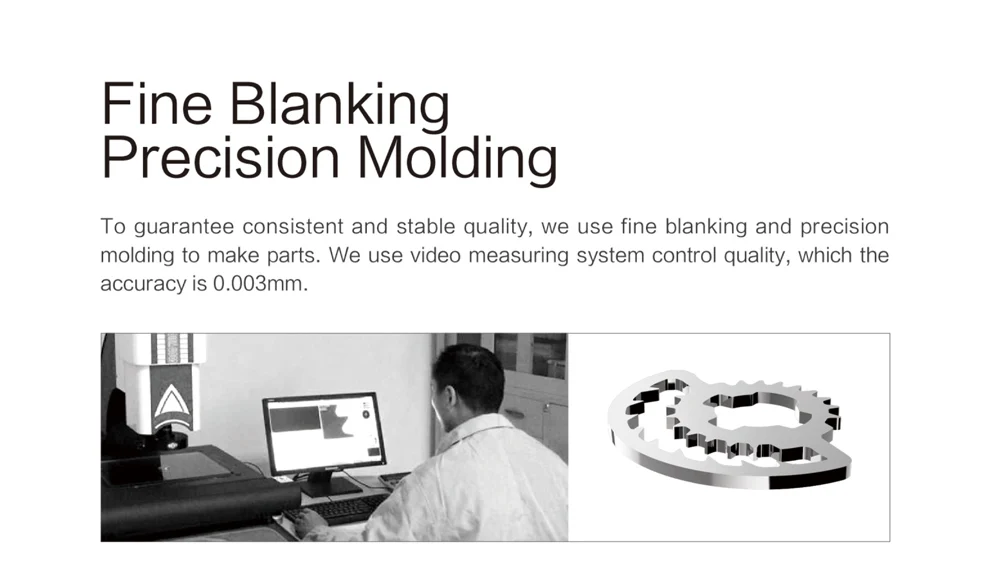 Fine Blanking
Precision Molding

To guarantee consistent and stable quality, we use fine blanking and precision molding to make parts. We use video measuring system control quality, which the accuracy is 0.003mm.